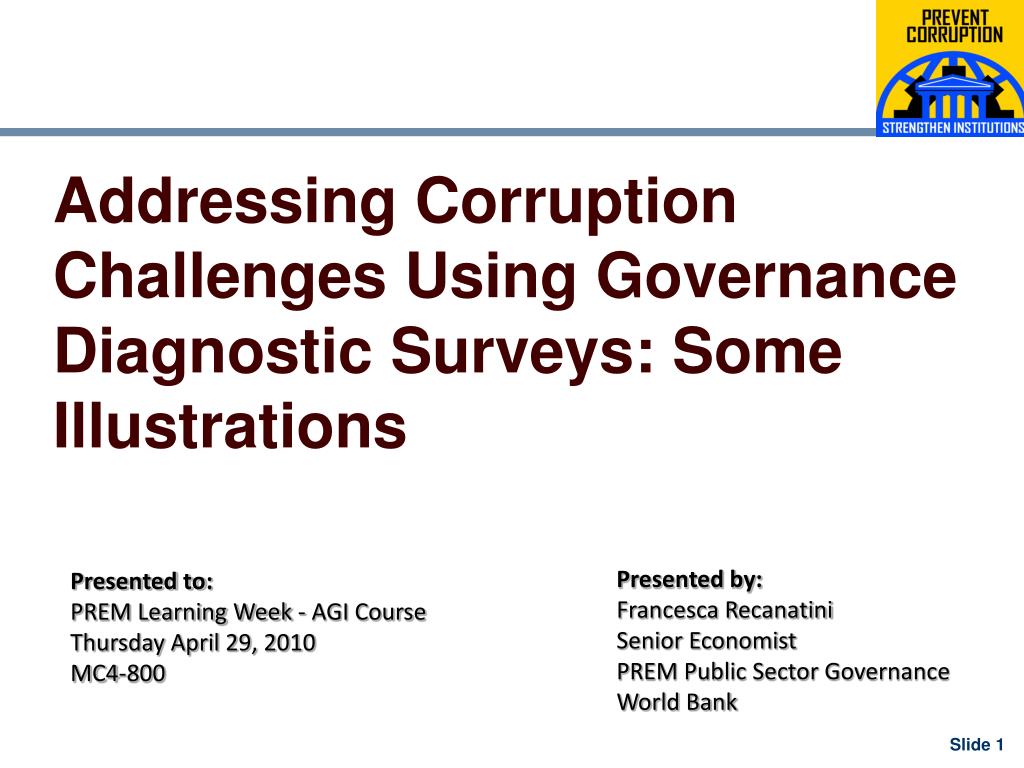 PREVENT CORRUPTION
STRENGTHEN INSTITUTIONS

Addressing Corruption Challenges Using Governance Diagnostic Surveys: Some Illustrations

Presented to:
PREM Learning Week - AGI Course
Thursday April 29, 2010
MC4-800

Presented by:
Francesca Recanatini
Senior Economist
PREM Public Sector Governance
World Bank

Slide 1